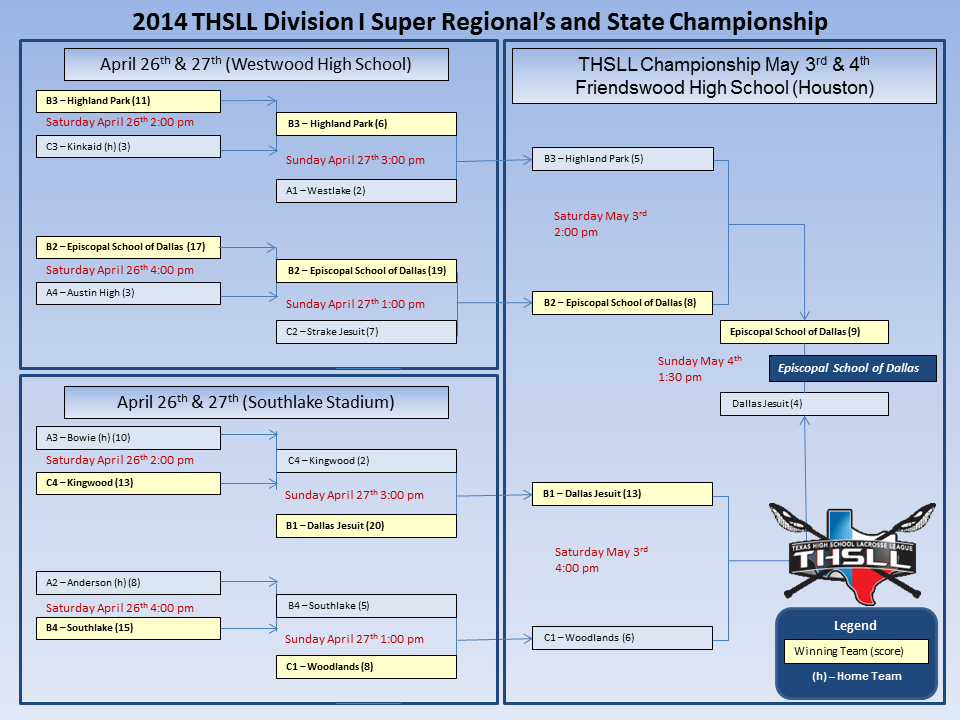 2014 THSLL Division I Super Regional's and State Championship

April 26$^{th}$ & 27$^{th}$ (Westwood High School)

B3 – Highland Park (11)
Saturday April 26$^{th}$ 2:00 pm
C3 – Kinkaid (h) (3)

B3 – Highland Park (6)
Sunday April 27$^{th}$ 3:00 pm
A1 – Westlake (2)

B2 – Episcopal School of Dallas (17)
Saturday April 26$^{th}$ 4:00 pm
A4 – Austin High (3)

B2 – Episcopal School of Dallas (19)
Sunday April 27$^{th}$ 1:00 pm
C2 – Strake Jesuit (7)

April 26$^{th}$ & 27$^{th}$ (Southlake Stadium)

A3 – Bowie (h) (10)
Saturday April 26$^{th}$ 2:00 pm
C4 – Kingwood (13)

C4 – Kingwood (2)
Sunday April 27$^{th}$ 3:00 pm
B1 – Dallas Jesuit (20)

A2 – Anderson (h) (8)
Saturday April 26$^{th}$ 4:00 pm
B4 – Southlake (15)

B4 – Southlake (5)
Sunday April 27$^{th}$ 1:00 pm
C1 – Woodlands (8)

THSLL Championship May 3$^{rd}$ & 4$^{th}$
Friendswood High School (Houston)

B3 – Highland Park (5)
Saturday May 3$^{rd}$
2:00 pm
B2 – Episcopal School of Dallas (8)

Episcopal School of Dallas (9)
Sunday May 4$^{th}$
1:30 pm
Episcopal School of Dallas
Dallas Jesuit (4)

B1 – Dallas Jesuit (13)
Saturday May 3$^{rd}$
4:00 pm
C1 – Woodlands (6)

TEXAS HIGH SCHOOL LACROSSE LEAGUE
THSLL

Legend
Winning Team (score)
(h) – Home Team